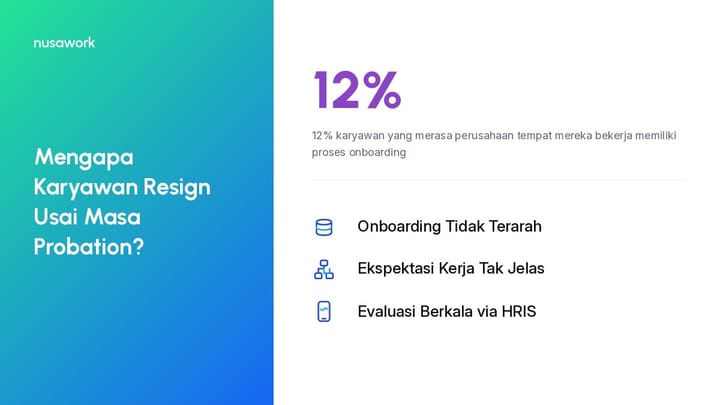 nusawork

Mengapa Karyawan Resign Usai Masa Probation?

12%

12% karyawan yang merasa perusahaan tempat mereka bekerja memiliki proses onboarding

Onboarding Tidak Terarah

Ekspektasi Kerja Tak Jelas

Evaluasi Berkala via HRIS